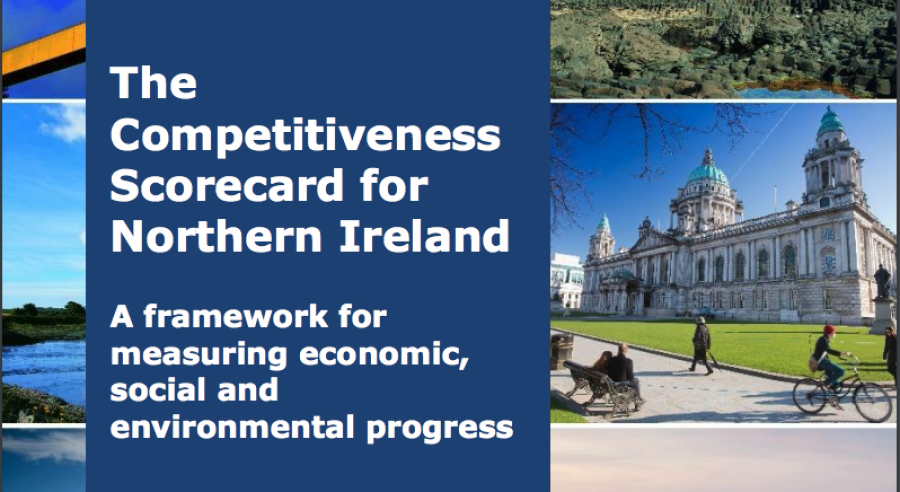 The Competitiveness Scorecard for Northern Ireland

A framework for measuring economic, social and environmental progress